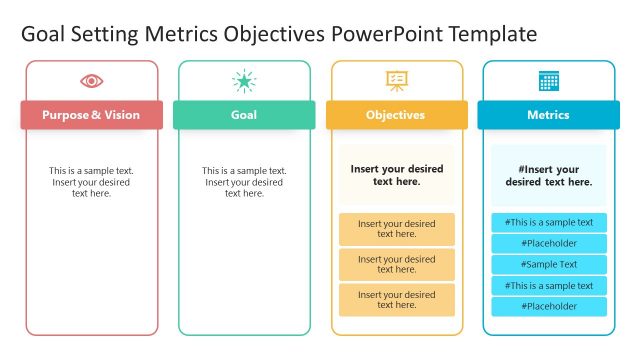 Goal Setting Metrics Objectives PowerPoint Template

Purpose & Vision

This is a sample text. Insert your desired text here.

Goal

This is a sample text. Insert your desired text here.

Objectives

Insert your desired text here.

Insert your desired text here.

Insert your desired text here.

Insert your desired text here.

Metrics

#Insert your desired text here.

#This is a sample text

#Placeholder

#Sample Text

#This is a sample text

#Placeholder